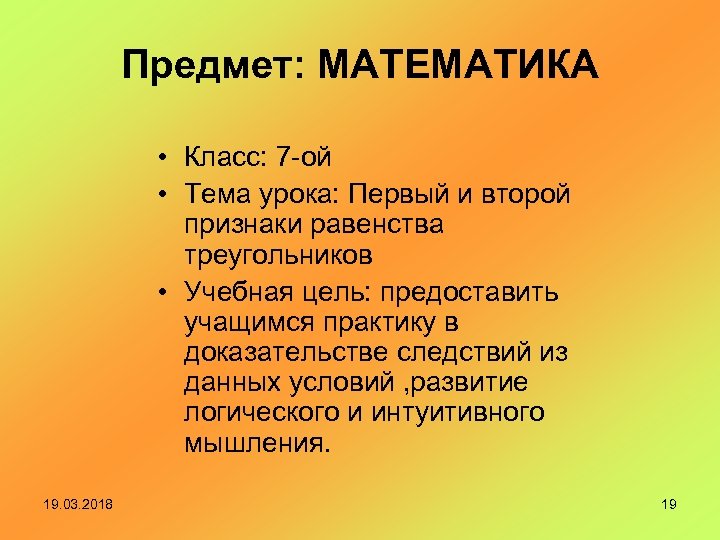 Предмет: МАТЕМАТИКА

• Класс: 7-ой
• Тема урока: Первый и второй признаки равенства треугольников
• Учебная цель: предоставить учащимся практику в доказательстве следствий из данных условий ,развитие логического и интуитивного мышления.

19.03.2018

19